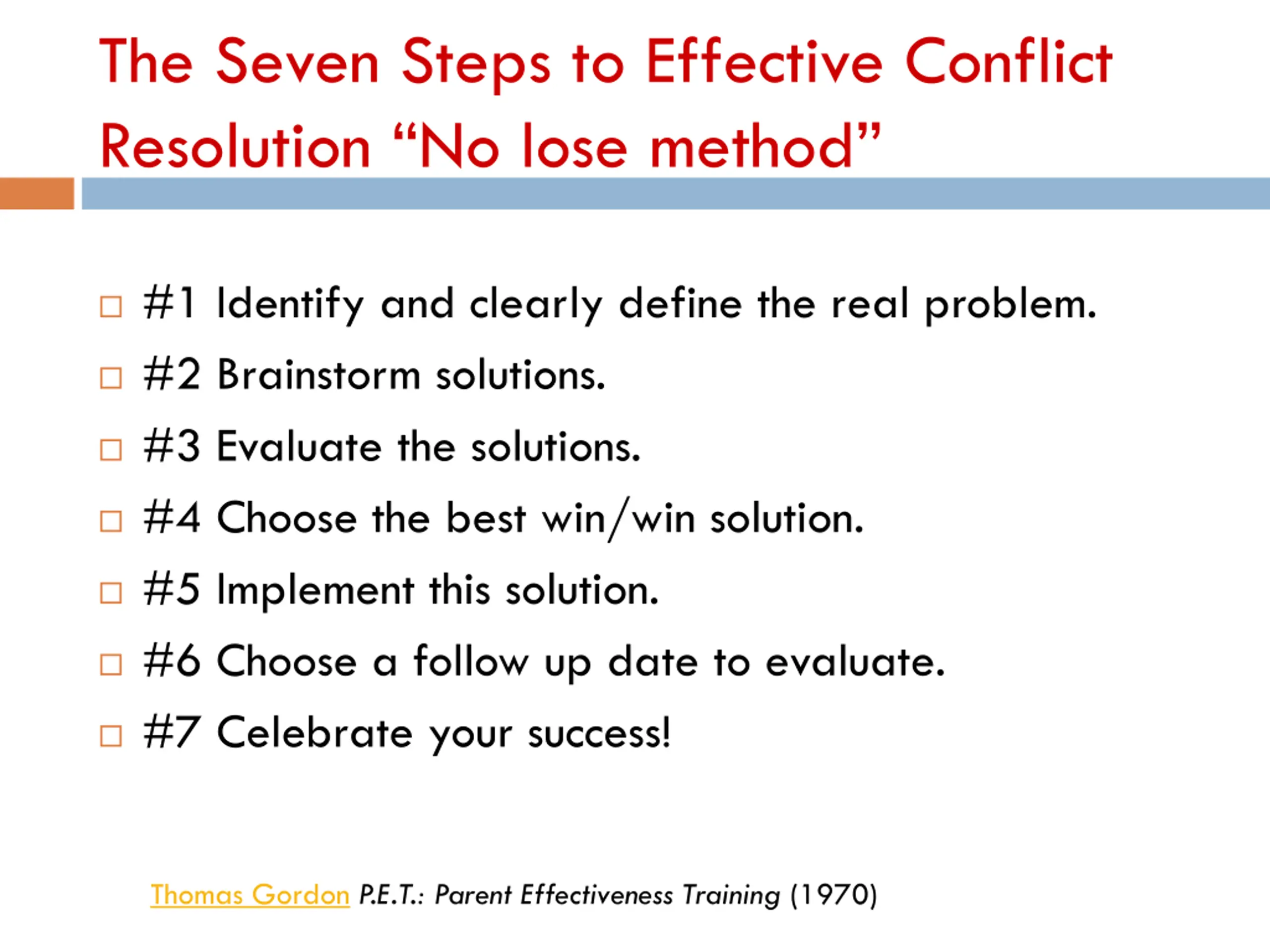 The Seven Steps to Effective Conflict Resolution “No lose method”

#1 Identify and clearly define the real problem.

#2 Brainstorm solutions.

#3 Evaluate the solutions.

#4 Choose the best win/win solution.

#5 Implement this solution.

#6 Choose a follow up date to evaluate.

#7 Celebrate your success!

Thomas Gordon P.E.T.: Parent Effectiveness Training (1970)